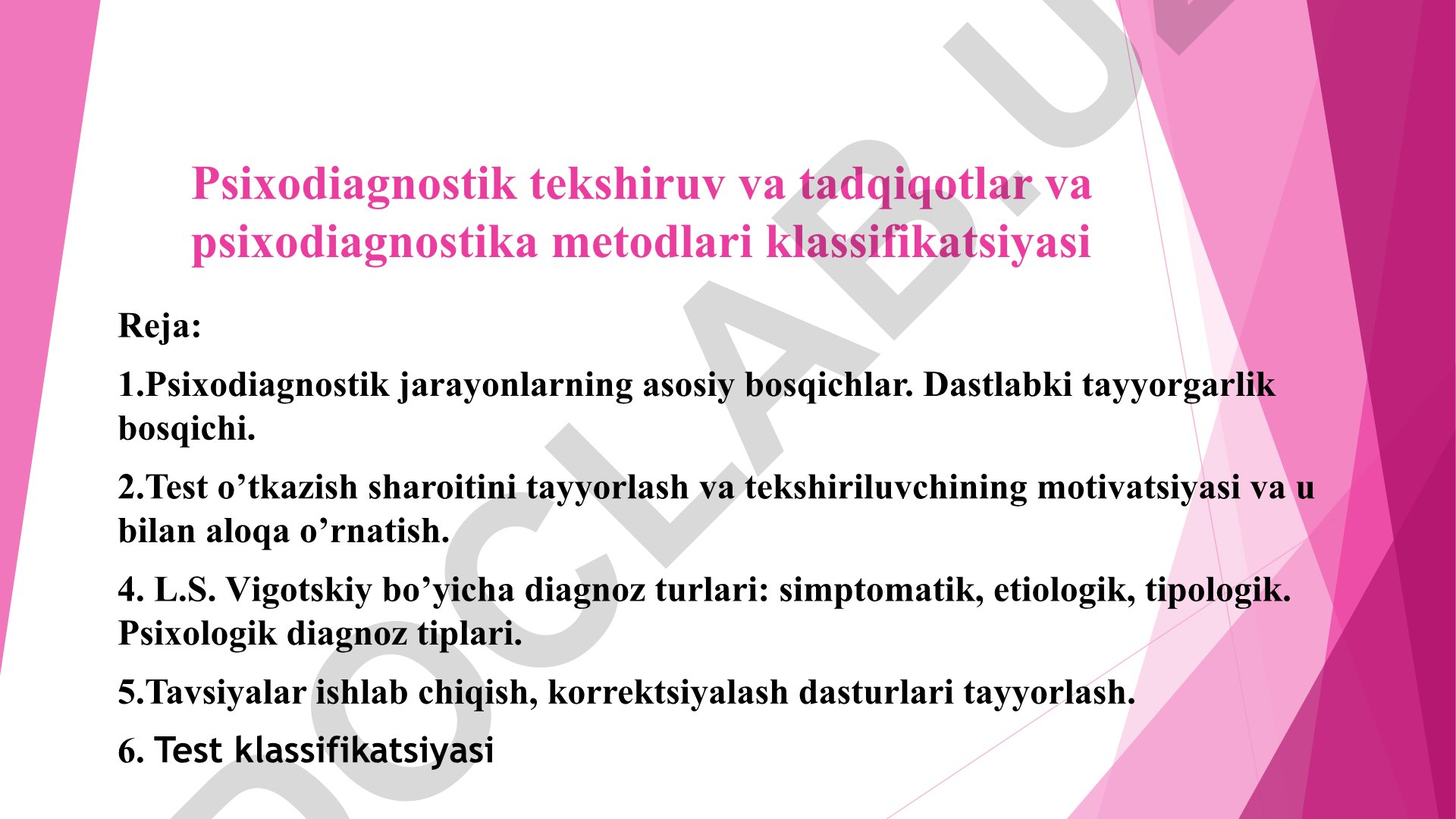 Psixodiagnostik tekshiruv va tadqiqotlar va psixodiagnostika metodlari klassifikatsiyasi

Reja:

1.Psixodiagnostik jarayonlarning asosiy bosqichlar. Dastlabki tayyorgarlik bosqichi.

2.Test o’tkazish sharoitini tayyorlash va tekshiriluvchining motivatsiyasi va u bilan aloqa o’rnatish.

4. L.S. Vigotskiy bo’yicha diagnoz turlari: simptomatik, etiologik, tipologik. Psixologik diagnoz tiplari.

5.Tavsiyalar ishlab chiqish, korrektsiyalash dasturlari tayyorlash.

6. Test klassifikatsiyasi

DOCLAB.UZ